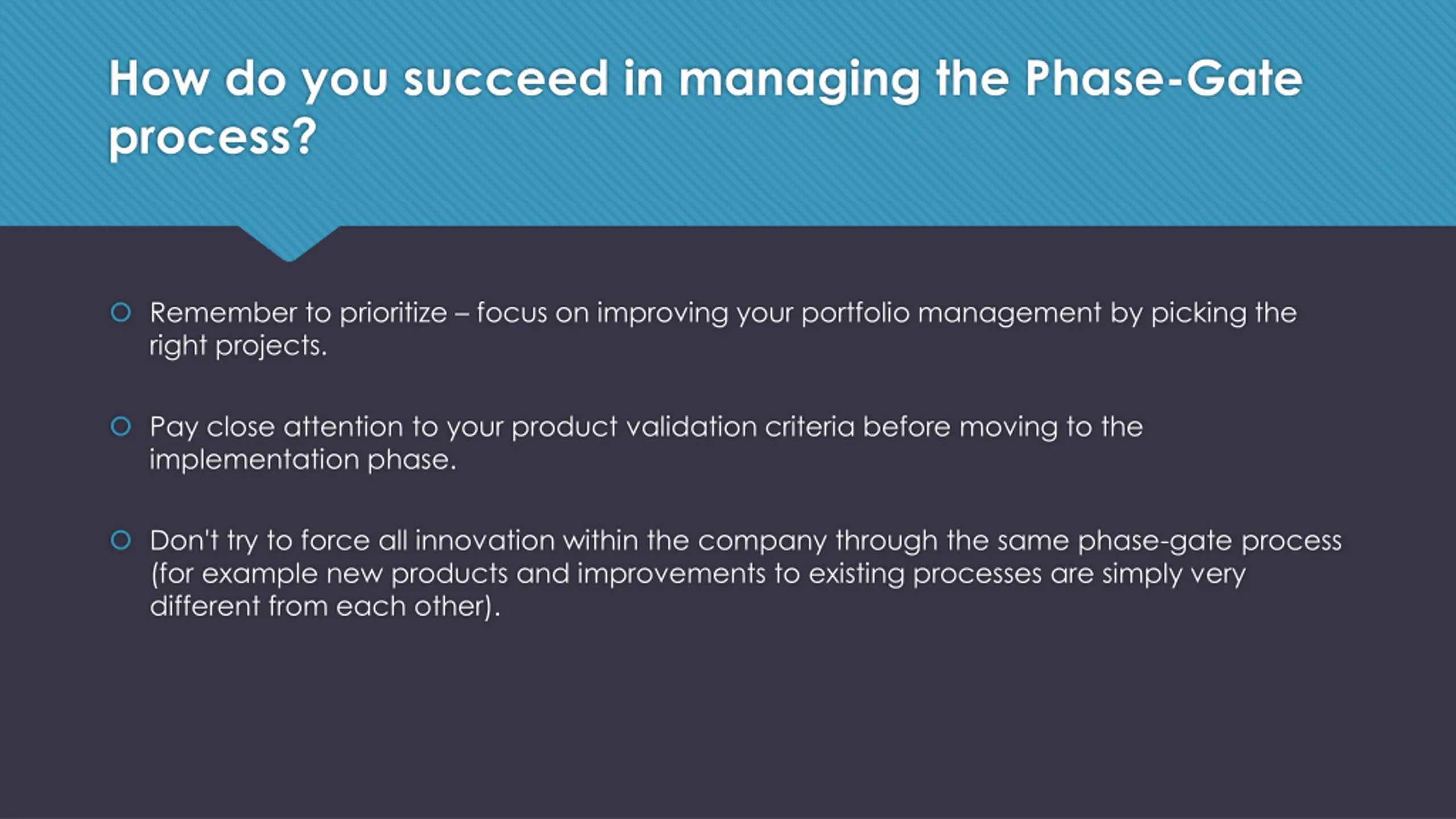 How do you succeed in managing the Phase-Gate process?

Remember to prioritize – focus on improving your portfolio management by picking the right projects.

Pay close attention to your product validation criteria before moving to the implementation phase.

Don't try to force all innovation within the company through the same phase-gate process (for example new products and improvements to existing processes are simply very different from each other).